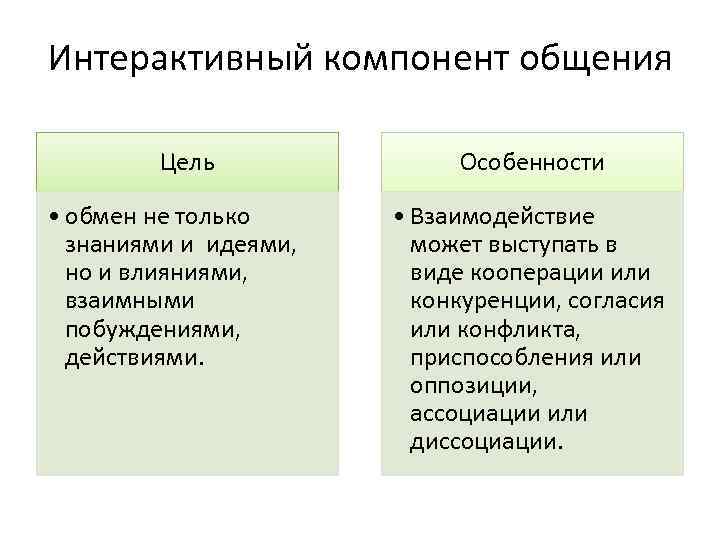 Интерактивный компонент общения

Цель

• обмен не только знаниями и идеями, но и влияниями, взаимными побуждениями, действиями.

Особенности

• Взаимодействие может выступать в виде кооперации или конкуренции, согласия или конфликта, приспособления или оппозиции, ассоциации или диссоциации.